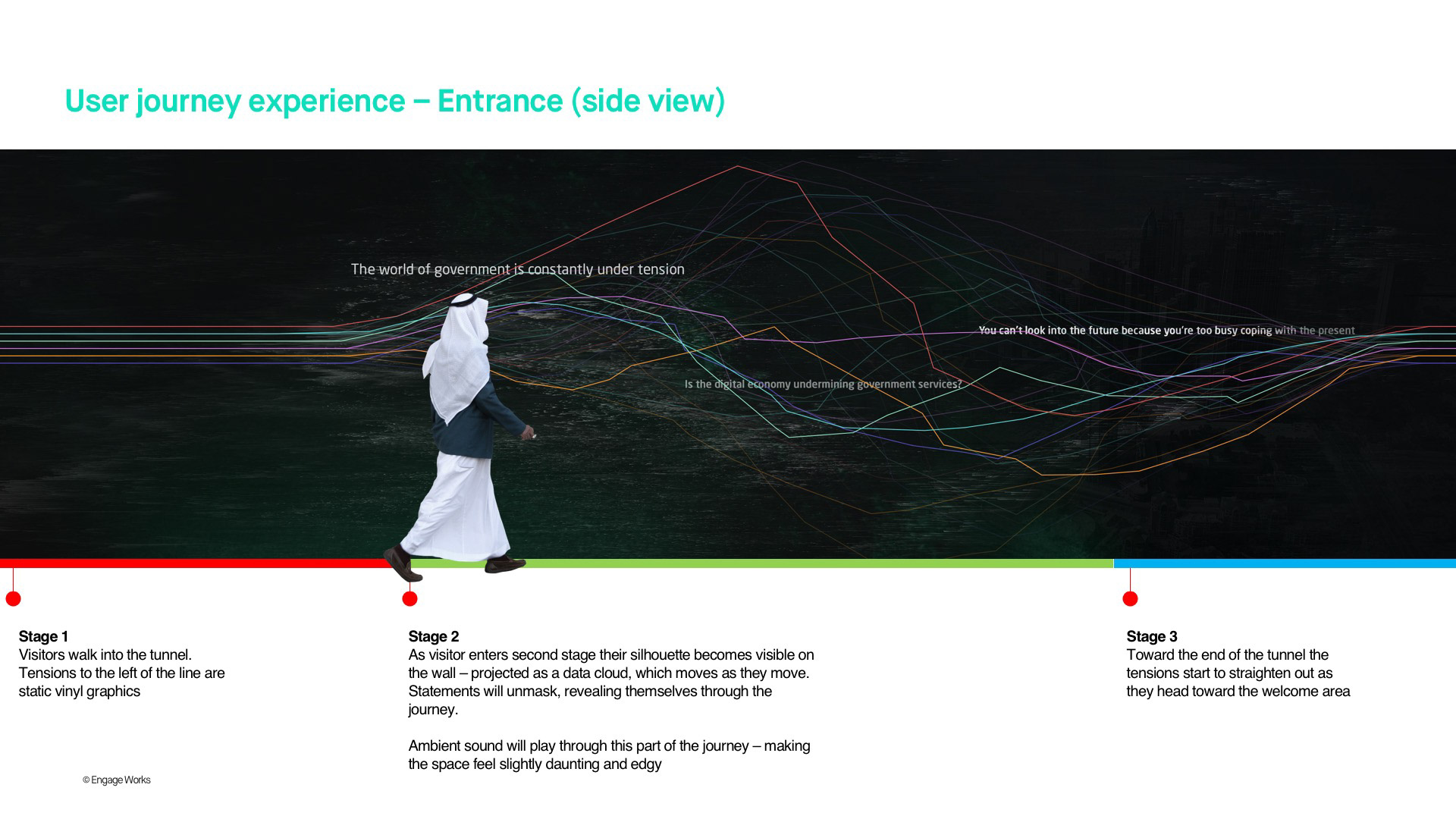 User journey experience – Entrance (side view)

The world of government is constantly under tension

You can't look into the future because you're too busy coping with the present

Is the digital economy undermining government services?

Stage 1
Visitors walk into the tunnel. Tensions to the left of the line are static vinyl graphics

Stage 2
As visitor enters second stage their silhouette becomes visible on the wall – projected as a data cloud, which moves as they move. Statements will unmask, revealing themselves through the journey.

Ambient sound will play through this part of the journey – making the space feel slightly daunting and edgy

Stage 3
Toward the end of the tunnel the tensions start to straighten out as they head toward the welcome area

© Engage Works